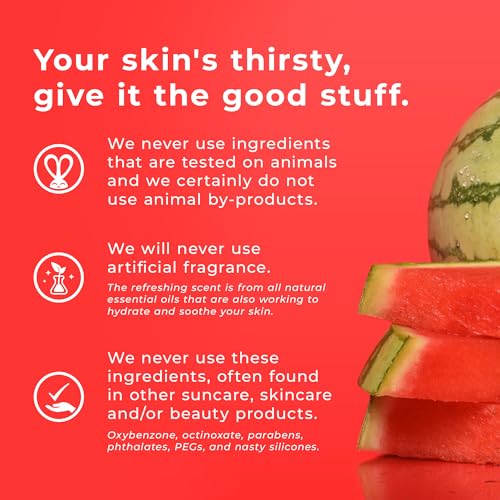 Your skin's thirsty, give it the good stuff.

We never use ingredients that are tested on animals and we certainly do not use animal by-products.

We will never use artificial fragrance.

The refreshing scent is from all natural essential oils that are also working to hydrate and soothe your skin.

We never use these ingredients, often found in other suncare, skincare and/or beauty products.

Oxybenzone, octinoxate, parabens, phthalates, PEGs, and nasty silicones.